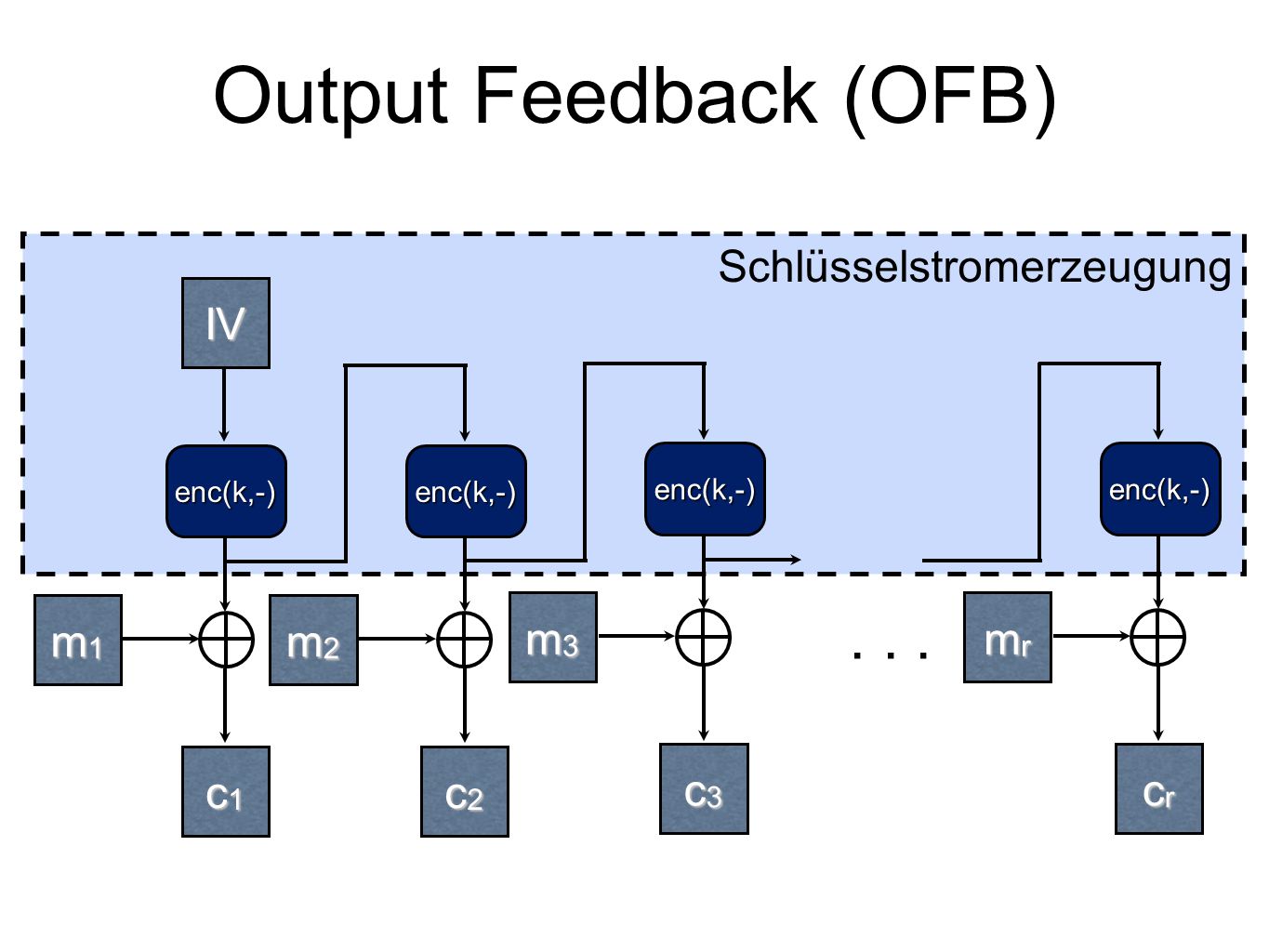 Output Feedback (OFB)

Schlüsselstromerzeugung

IV

enc(k,-)

enc(k,-)

enc(k,-)

enc(k,-)

$m_1$

$m_2$

$m_3$

. . .

$m_r$

$c_1$

$c_2$

$c_3$

$c_r$